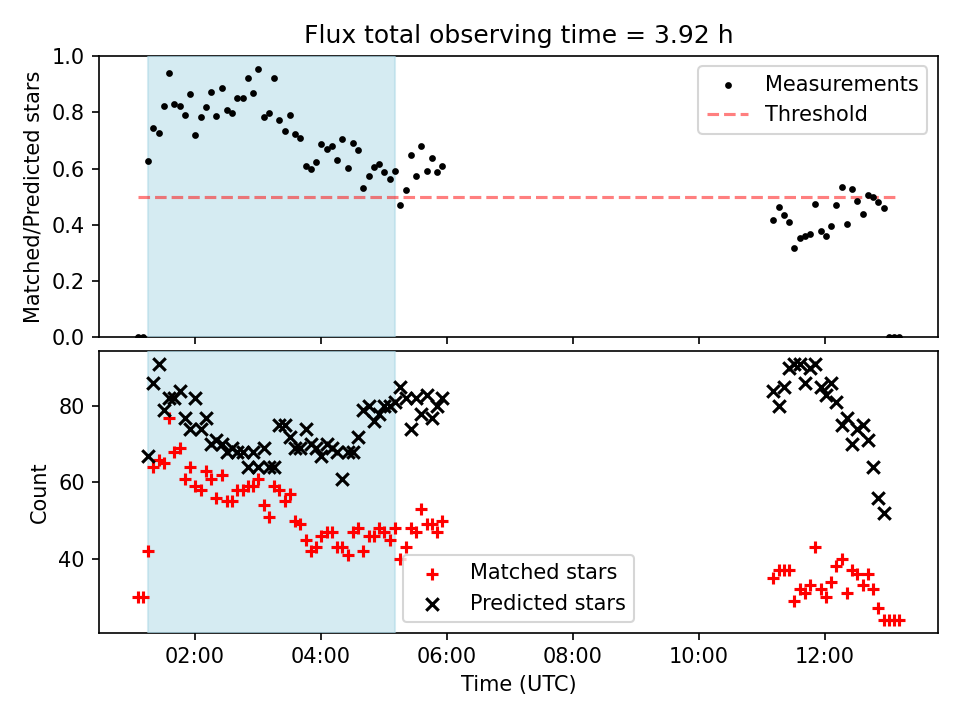 Flux total observing time = 3.92 h

Matched/Predicted stars

1.0
0.8
0.6
0.4
0.2
0.0

Measurements
Threshold

Count

80
60
40

Matched stars
Predicted stars

02:00
04:00
06:00
08:00
10:00
12:00

Time (UTC)